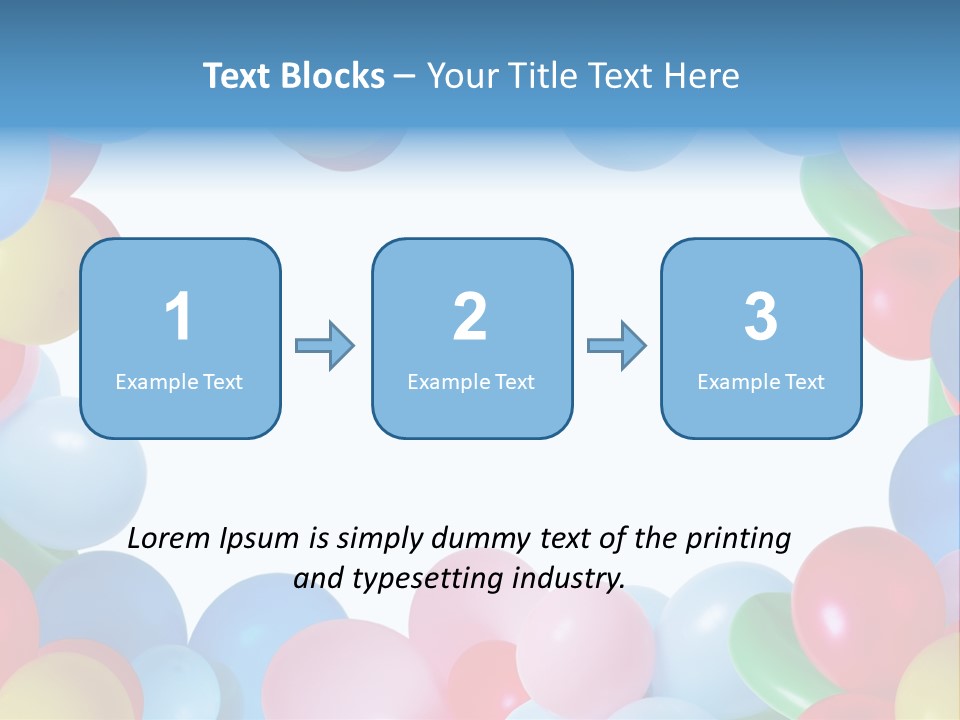 Text Blocks – Your Title Text Here

1
Example Text

2
Example Text

3
Example Text

Lorem Ipsum is simply dummy text of the printing and typesetting industry.